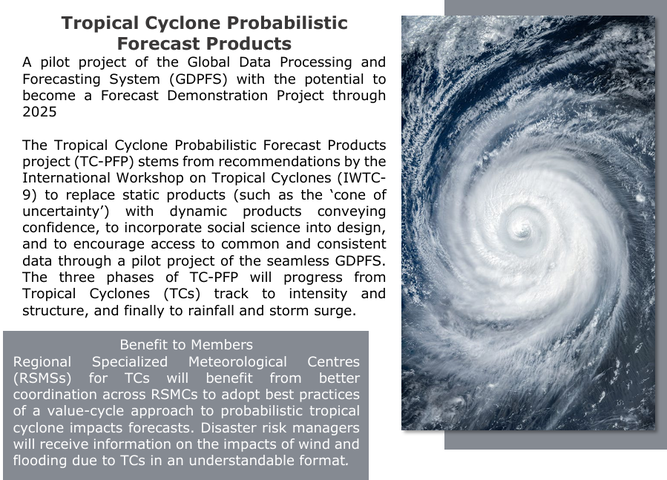 Tropical Cyclone Probabilistic Forecast Products

A pilot project of the Global Data Processing and Forecasting System (GDPFS) with the potential to become a Forecast Demonstration Project through 2025

The Tropical Cyclone Probabilistic Forecast Products project (TC-PFP) stems from recommendations by the International Workshop on Tropical Cyclones (IWTC-9) to replace static products (such as the 'cone of uncertainty') with dynamic products conveying confidence, to incorporate social science into design, and to encourage access to common and consistent data through a pilot project of the seamless GDPFS. The three phases of TC-PFP will progress from Tropical Cyclones (TCs) track to intensity and structure, and finally to rainfall and storm surge.

Benefit to Members

Regional Specialized Meteorological Centres (RSMSs) for TCs will benefit from better coordination across RSMCs to adopt best practices of a value-cycle approach to probabilistic tropical cyclone impacts forecasts. Disaster risk managers will receive information on the impacts of wind and flooding due to TCs in an understandable format.